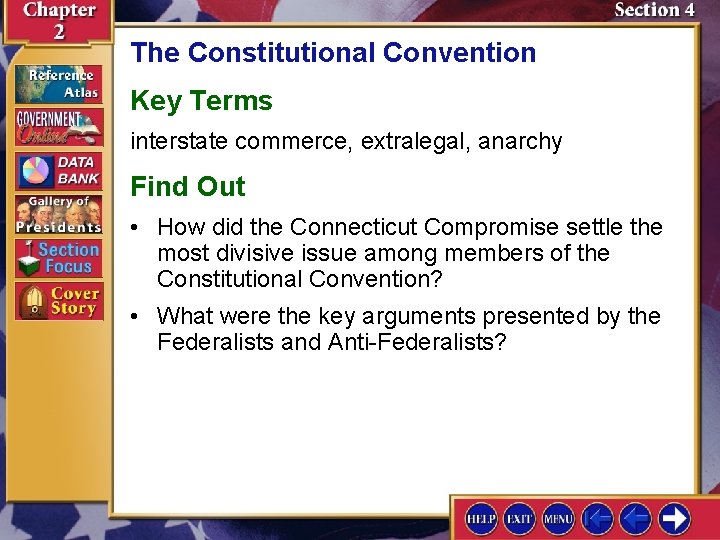 Chapter 2

Section 4

Reference Atlas

GOVERNMENT Online

DATA BANK

Gallery of Presidents

Section Focus

Cover Story

The Constitutional Convention

Key Terms

interstate commerce, extralegal, anarchy

Find Out

• How did the Connecticut Compromise settle the most divisive issue among members of the Constitutional Convention?

• What were the key arguments presented by the Federalists and Anti-Federalists?

HELP EXIT MENU